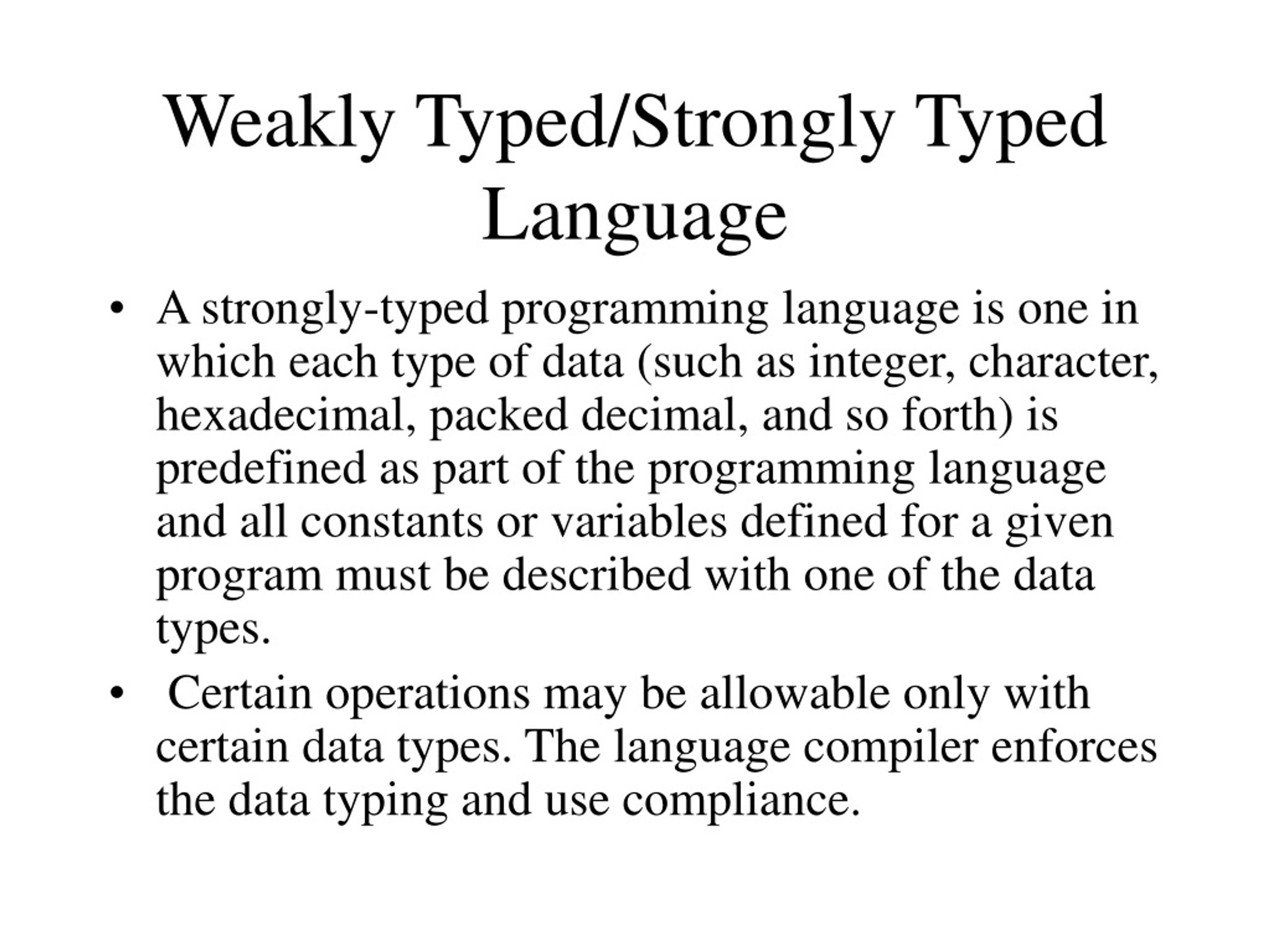 Weakly Typed/Strongly Typed Language

• A strongly-typed programming language is one in which each type of data (such as integer, character, hexadecimal, packed decimal, and so forth) is predefined as part of the programming language and all constants or variables defined for a given program must be described with one of the data types.

• Certain operations may be allowable only with certain data types. The language compiler enforces the data typing and use compliance.